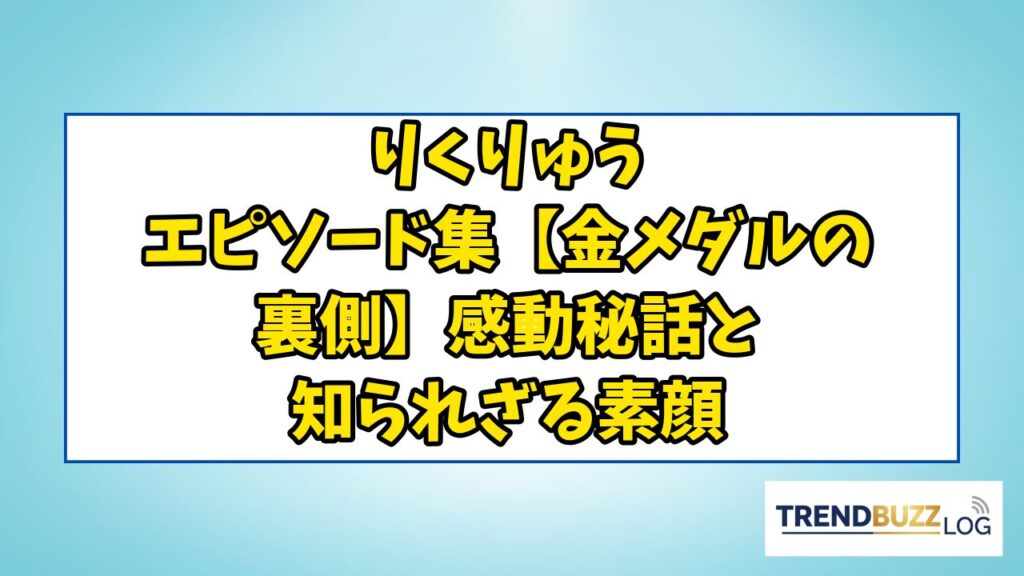 りくりゅう
エピソード集【金メダルの裏側】感動秘話と知られざる素顔

TRENDBUZZ LOG